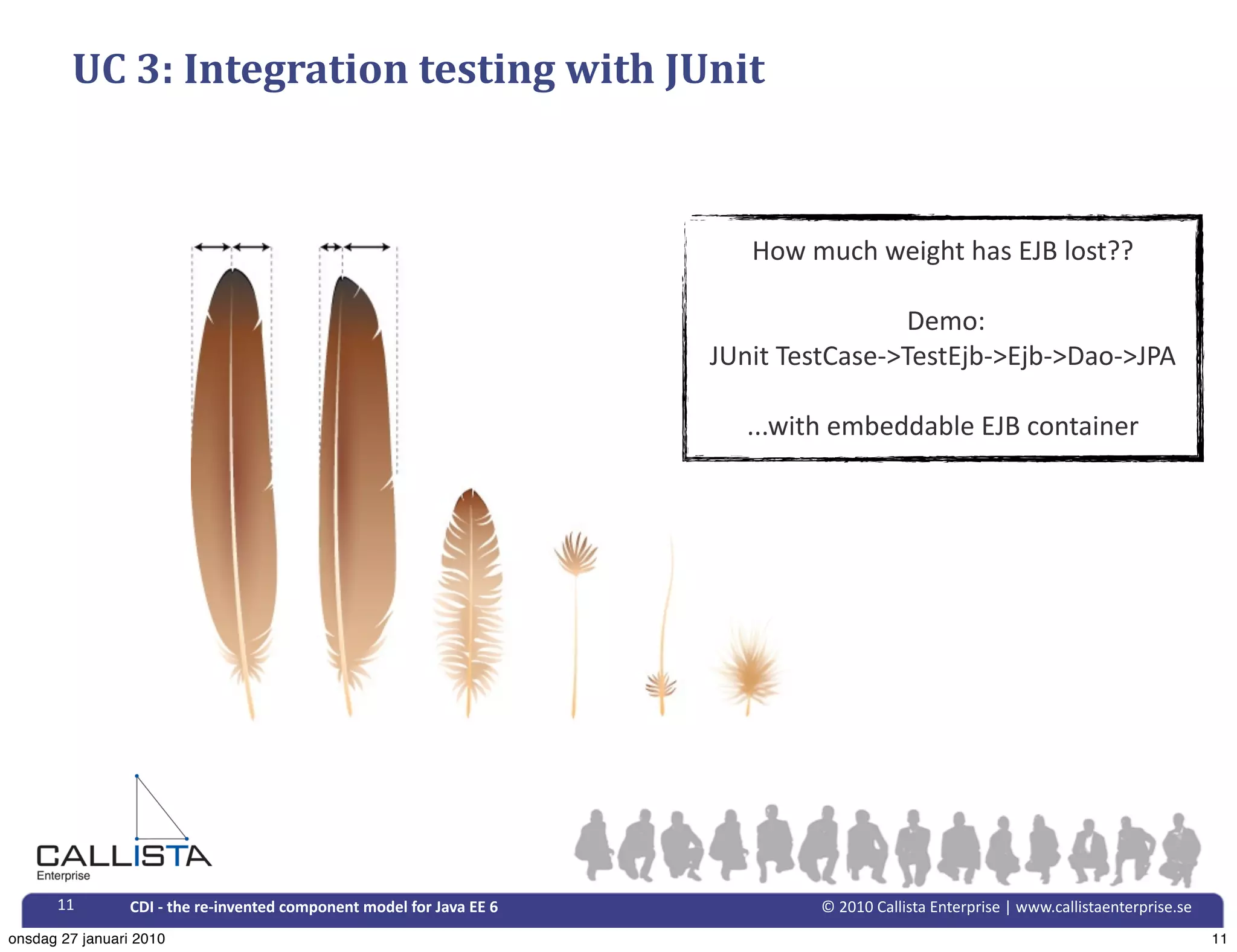 UC 3: Integration testing with JUnit

How much weight has EJB lost??

Demo:
JUnit TestCase->TestEjb->Ejb->Dao->JPA

...with embeddable EJB container

CALLISTA
Enterprise

11 CDI - the re-invented component model for Java EE 6 © 2010 Callista Enterprise | www.callistaenterprise.se

onsdag 27 januari 2010 11